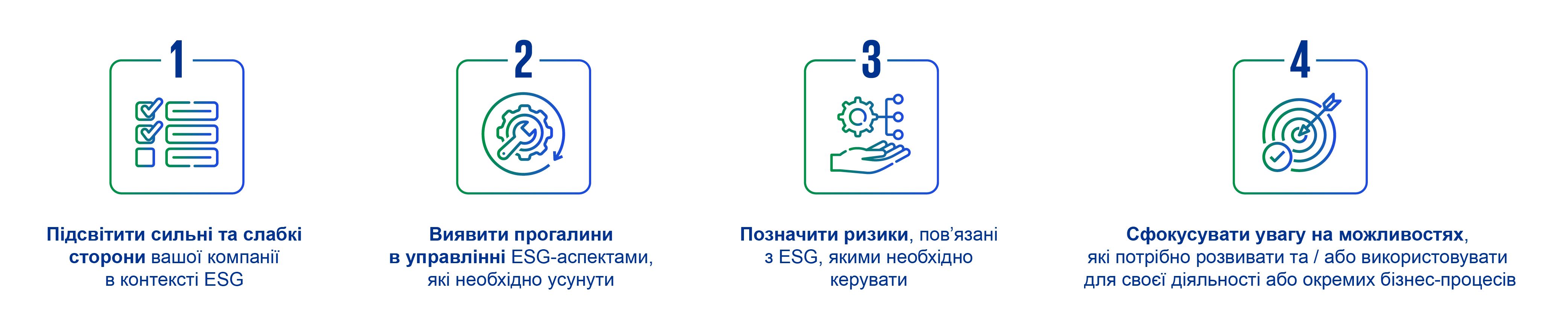 1

Підсвітити сильні та слабкі сторони вашої компанії в контексті ESG

2

Виявити прогалини в управлінні ESG-аспектами, які необхідно усунути

3

Позначити ризики, пов'язані з ESG, якими необхідно керувати

4

Сфокусувати увагу на можливостях, які потрібно розвивати та / або використовувати для своєї діяльності або окремих бізнес-процесів